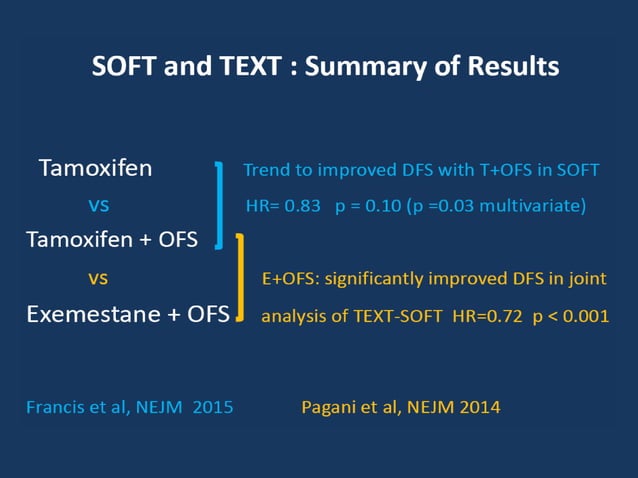 SOFT and TEXT : Summary of Results

Tamoxifen

vs

Tamoxifen + OFS

vs

Exemestane + OFS

Trend to improved DFS with T+OFS in SOFT

HR= 0.83 p = 0.10 (p =0.03 multivariate)

E+OFS: significantly improved DFS in joint analysis of TEXT-SOFT HR=0.72 p < 0.001

Francis et al, NEJM 2015

Pagani et al, NEJM 2014